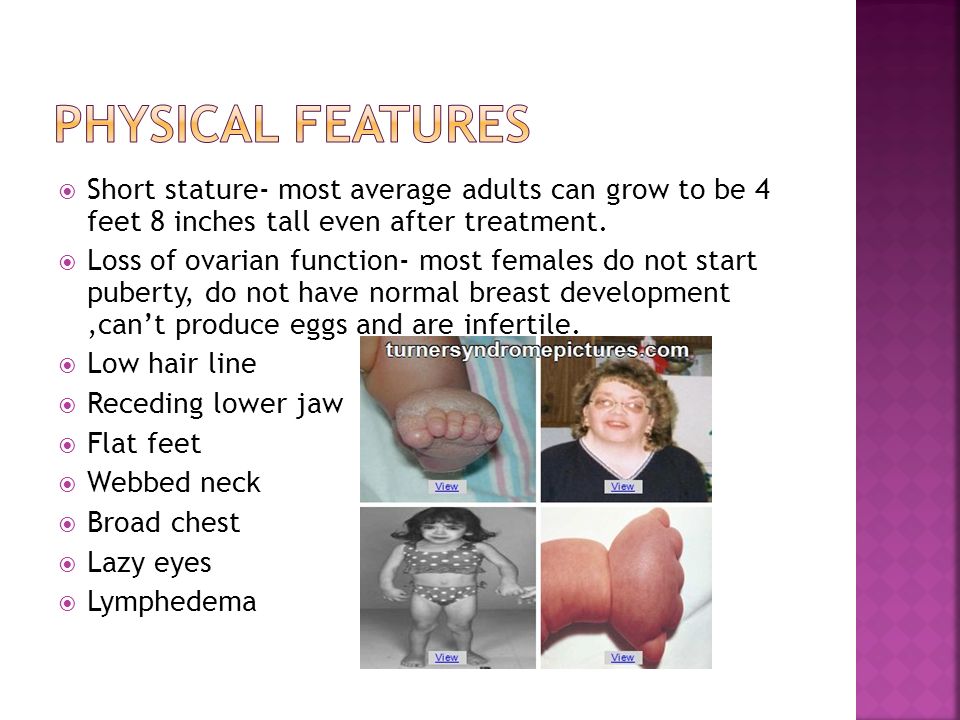 PHYSICAL FEATURES

Short stature- most average adults can grow to be 4 feet 8 inches tall even after treatment.

Loss of ovarian function- most females do not start puberty, do not have normal breast development ,can't produce eggs and are infertile.

Low hair line

Receding lower jaw

Flat feet

Webbed neck

Broad chest

Lazy eyes

Lymphedema

turnersyndromepictures.com

View

View

View

View